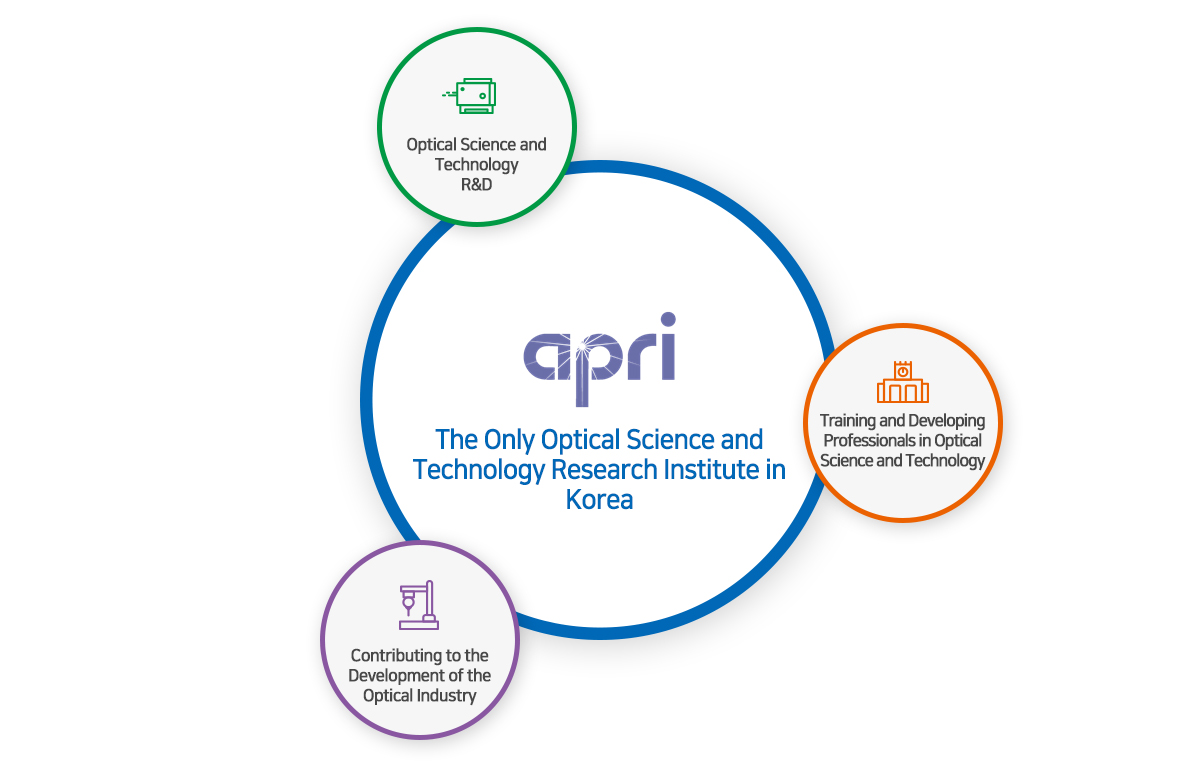 Optical Science and Technology R&D

apri

The Only Optical Science and Technology Research Institute in Korea

Training and Developing Professionals in Optical Science and Technology

Contributing to the Development of the Optical Industry